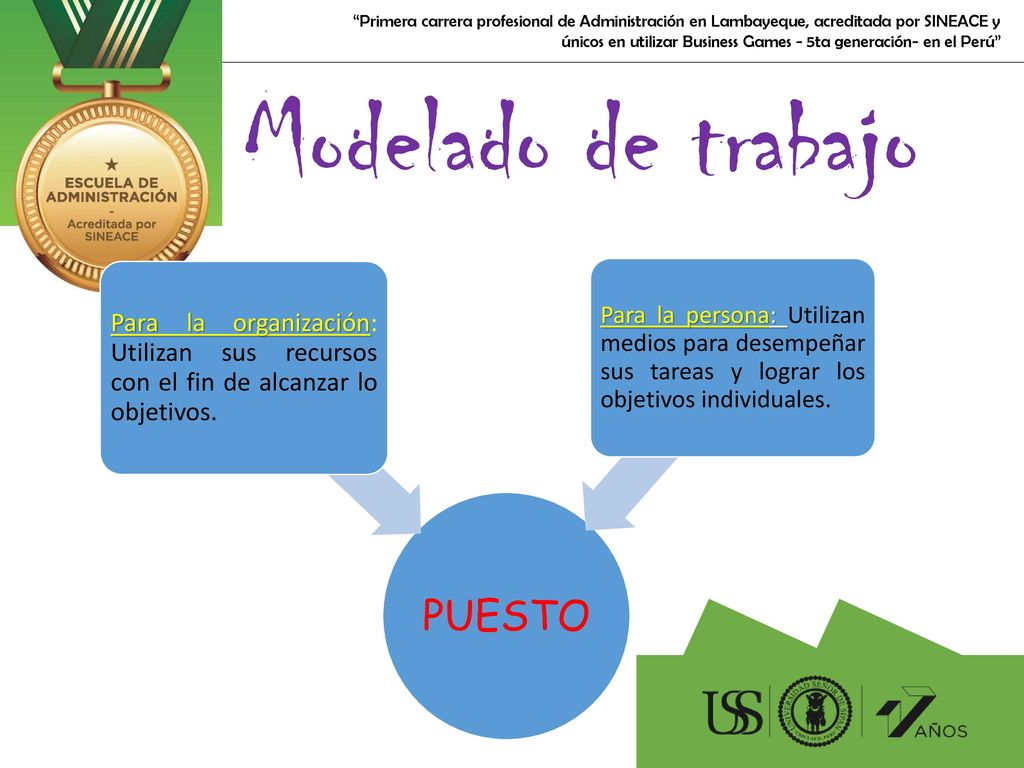 "Primera carrera profesional de Administración en Lambayeque, acreditada por SINEACE y únicos en utilizar Business Games - 5ta generación- en el Perú"

ESCUELA DE ADMINISTRACIÓN

Acreditada por SINEACE

Modelado de trabajo

Para la organización: Utilizan sus recursos con el fin de alcanzar lo objetivos.

Para la persona: Utilizan medios para desempeñar sus tareas y lograr los objetivos individuales.

PUESTO

USS

17 AÑOS